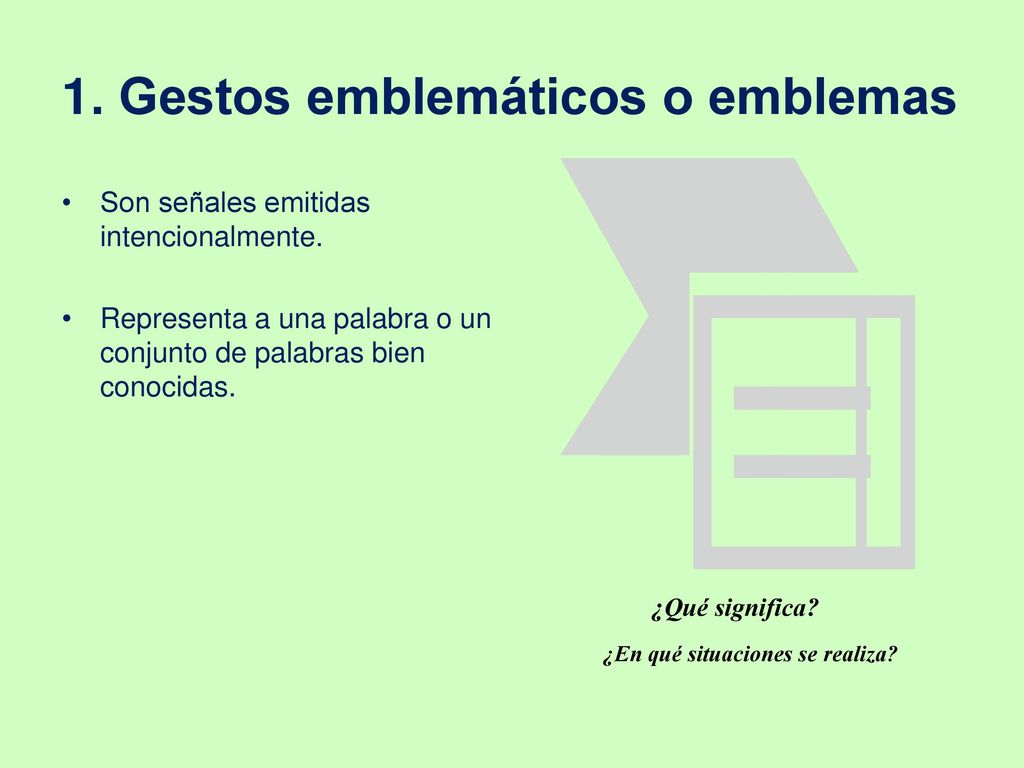 1. Gestos emblemáticos o emblemas

• Son señales emitidas intencionalmente.

• Representa a una palabra o un conjunto de palabras bien conocidas.

¿Qué significa?

¿En qué situaciones se realiza?